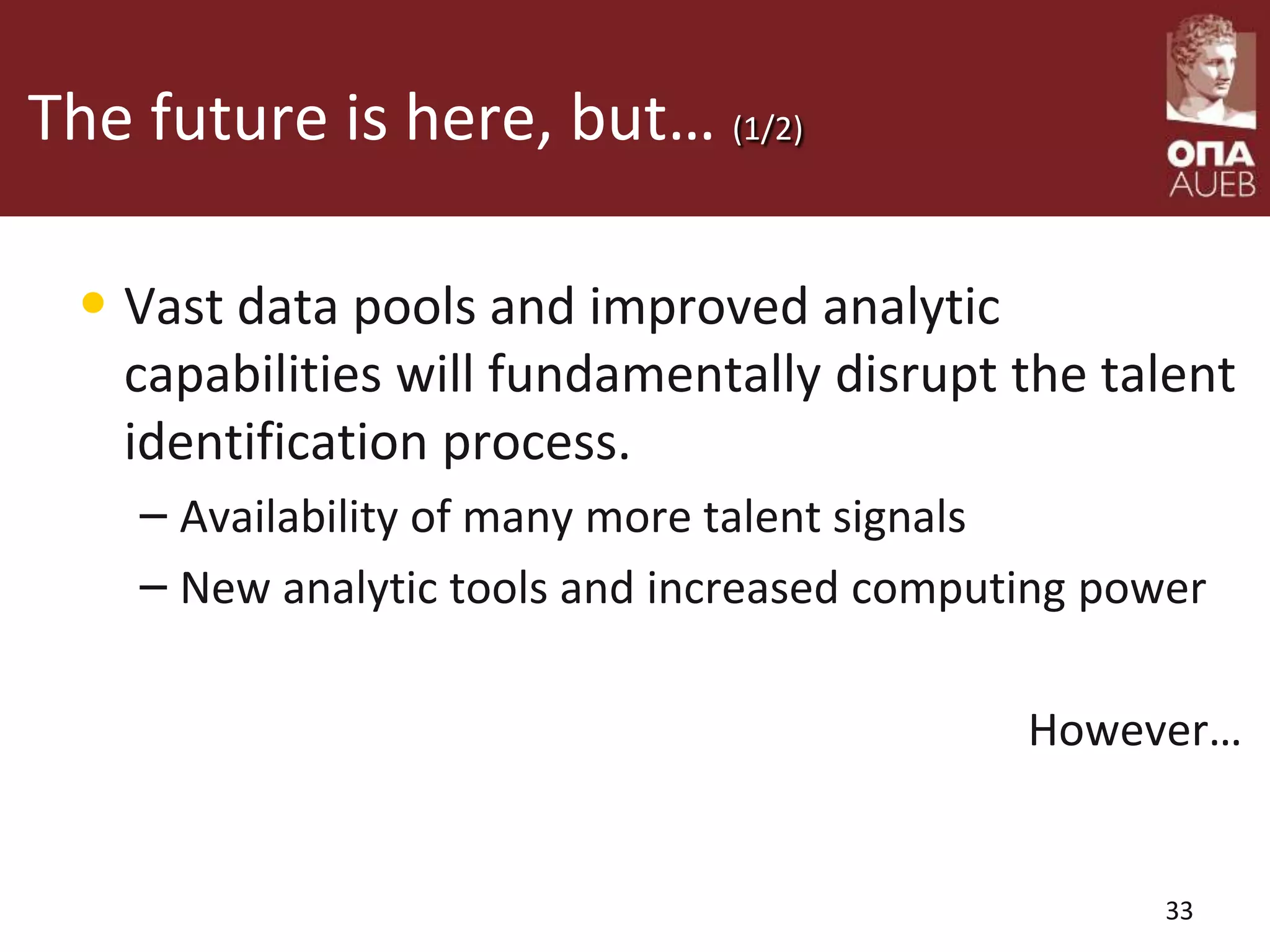 The future is here, but… (1/2)

ΟΠΑ
AUEB

• Vast data pools and improved analytic capabilities will fundamentally disrupt the talent identification process.
– Availability of many more talent signals
– New analytic tools and increased computing power

However…

33